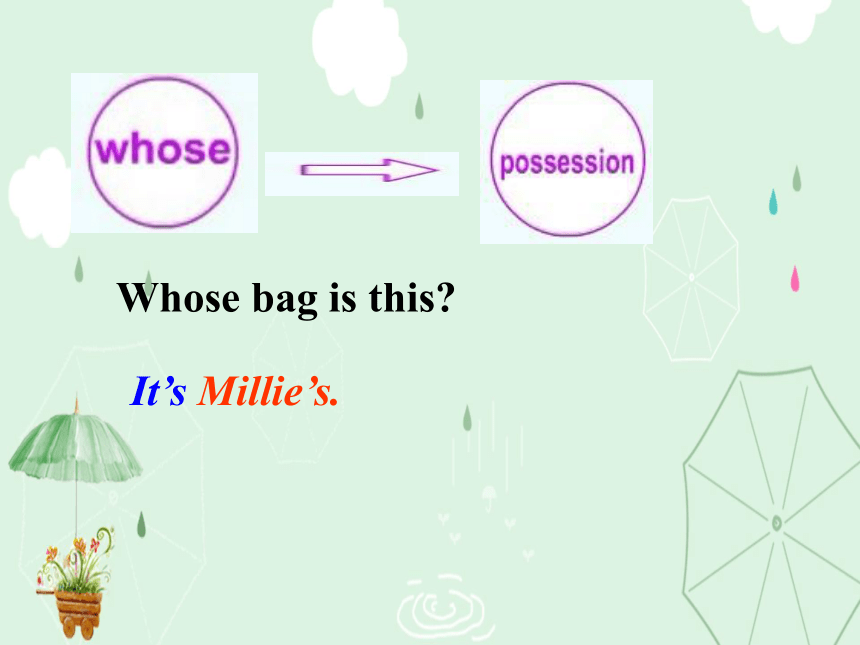 whose

possession

Whose bag is this?

It’s Millie’s.